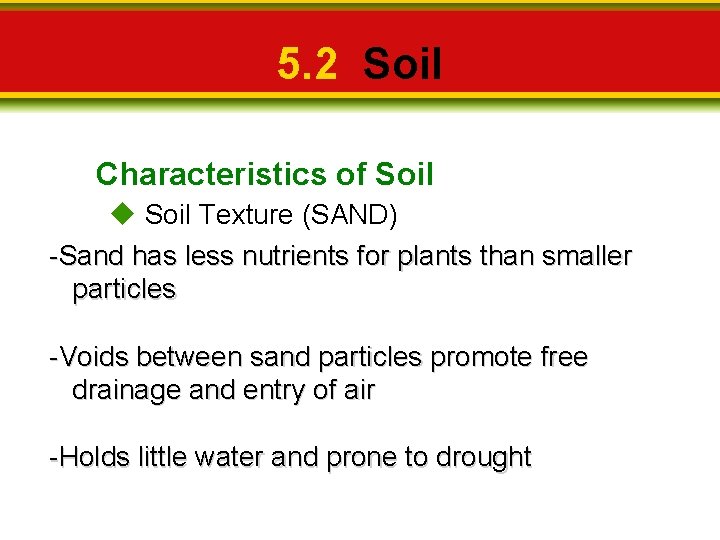 5.2 Soil

Characteristics of Soil

◆ Soil Texture (SAND)

-Sand has less nutrients for plants than smaller particles

-Voids between sand particles promote free drainage and entry of air

-Holds little water and prone to drought